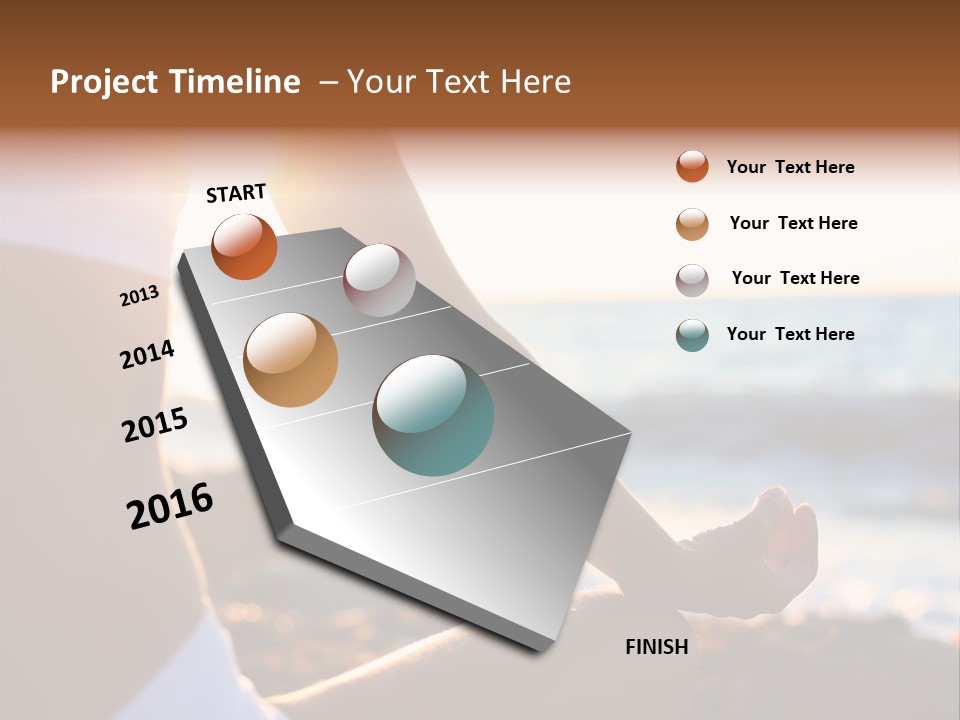 Project Timeline – Your Text Here

START

2013

2014

2015

2016

FINISH

Your Text Here

Your Text Here

Your Text Here

Your Text Here